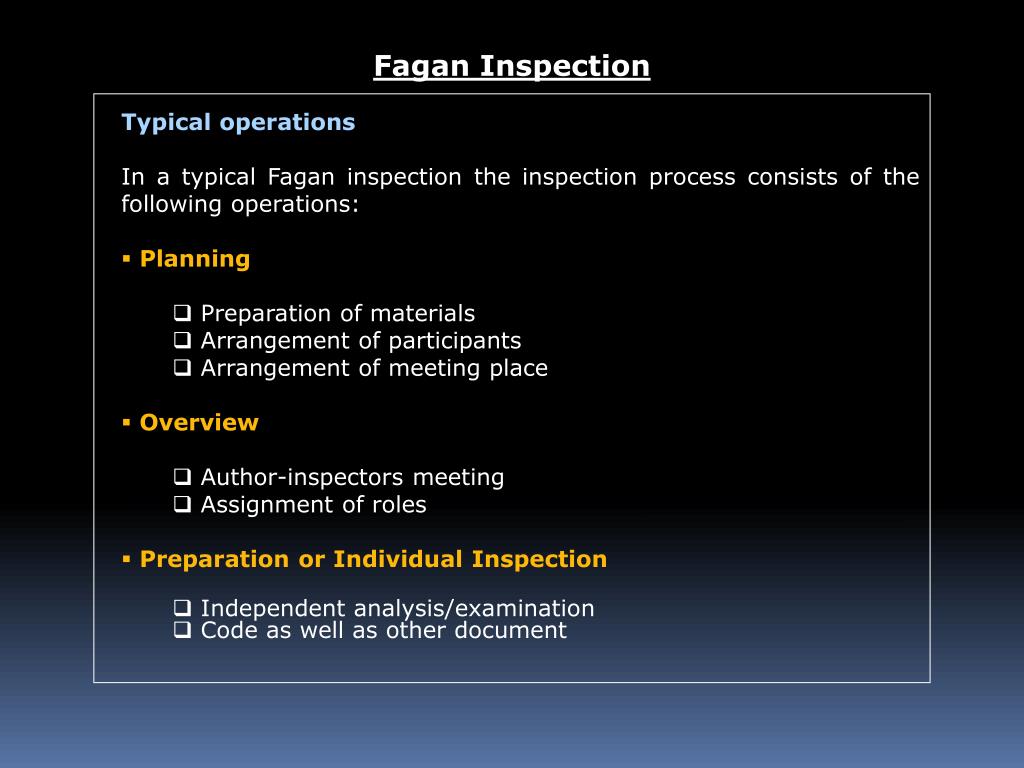 Fagan Inspection

Typical operations

In a typical Fagan inspection the inspection process consists of the following operations:

▪ Planning

❑ Preparation of materials
❑ Arrangement of participants
❑ Arrangement of meeting place

▪ Overview

❑ Author-inspectors meeting
❑ Assignment of roles

▪ Preparation or Individual Inspection

❑ Independent analysis/examination
❑ Code as well as other document